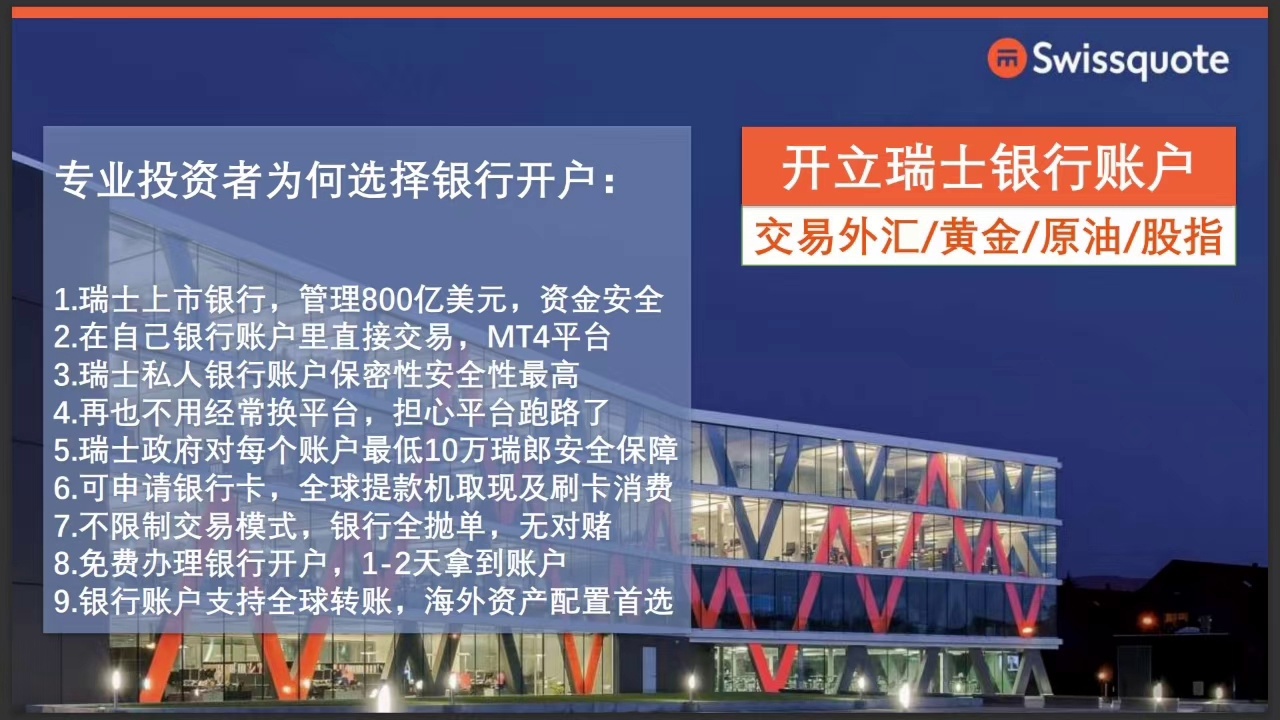 Swissquote

专业投资者为何选择银行开户：

1.瑞士上市银行，管理800亿美元，资金安全
2.在自己银行账户里直接交易，MT4平台
3.瑞士私人银行账户保密性安全性最高
4.再也不用经常换平台，担心平台跑路了
5.瑞士政府对每个账户最低10万瑞郎安全保障
6.可申请银行卡，全球提款机取现及刷卡消费
7.不限制交易模式，银行全抛单，无对赌
8.免费办理银行开户，1-2天拿到账户
9.银行账户支持全球转账，海外资产配置首选

开立瑞士银行账户
交易外汇/黄金/原油/股指